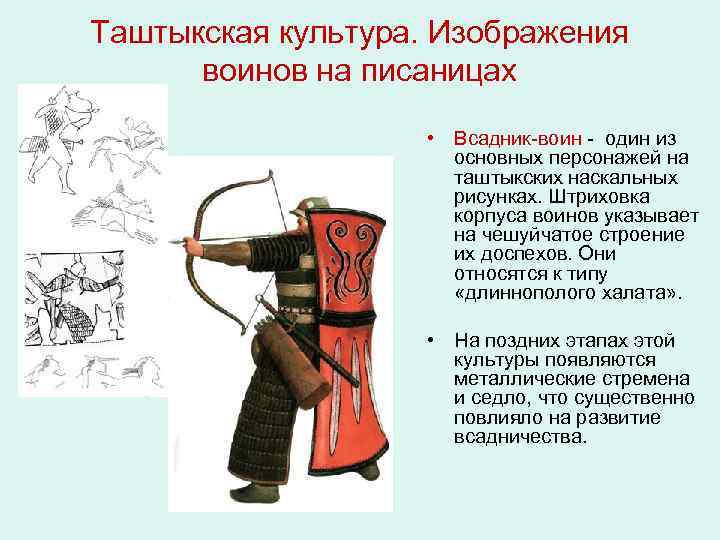 Таштыкская культура. Изображения воинов на писаницах

• Всадник-воин - один из основных персонажей на таштыкских наскальных рисунках. Штриховка корпуса воинов указывает на чешуйчатое строение их доспехов. Они относятся к типу «длиннополого халата».

• На поздних этапах этой культуры появляются металлические стремена и седло, что существенно повлияло на развитие всадничества.